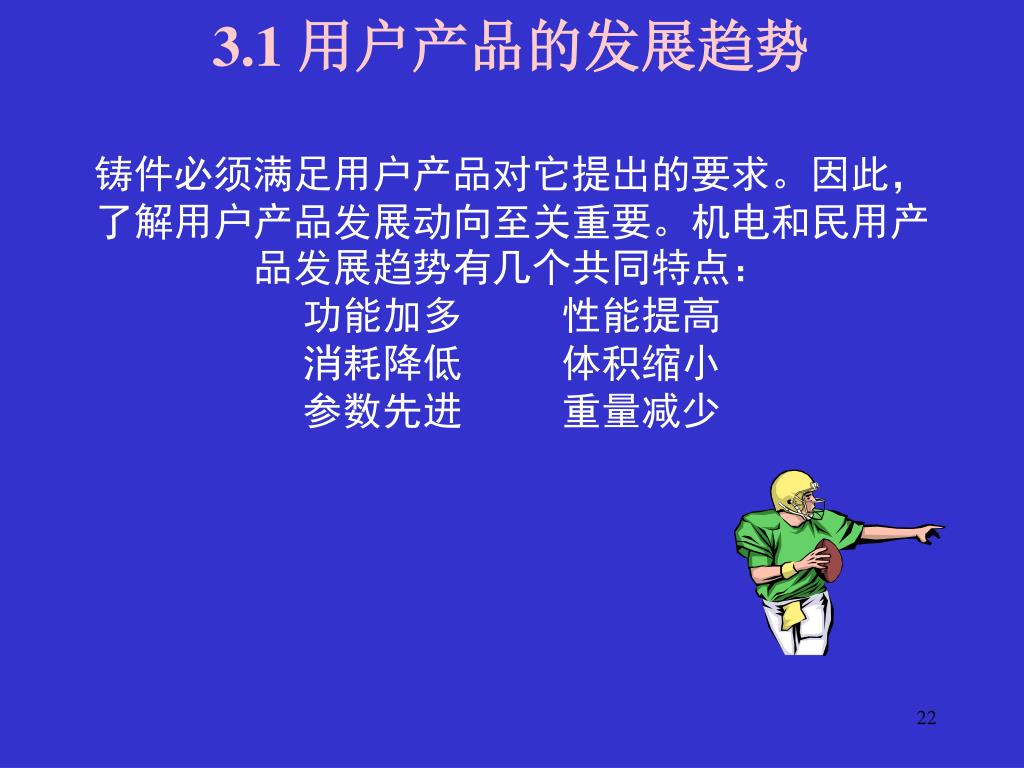 3.1 用户产品的发展趋势

铸件必须满足用户产品对它提出的要求。因此，了解用户产品发展动向至关重要。机电和民用产品发展趋势有几个共同特点：

功能加多　　性能提高
消耗降低　　体积缩小
参数先进　　重量减少

22